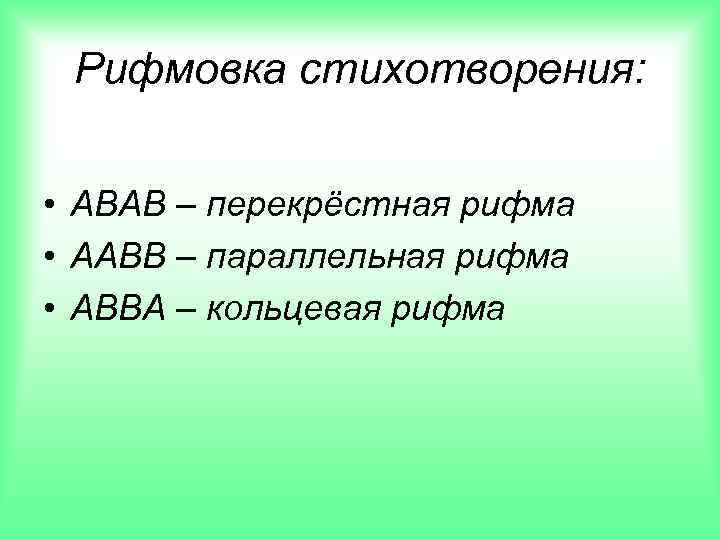 Рифмовка стихотворения:

• АВАВ – перекрёстная рифма
• ААВВ – параллельная рифма
• АВВА – кольцевая рифма